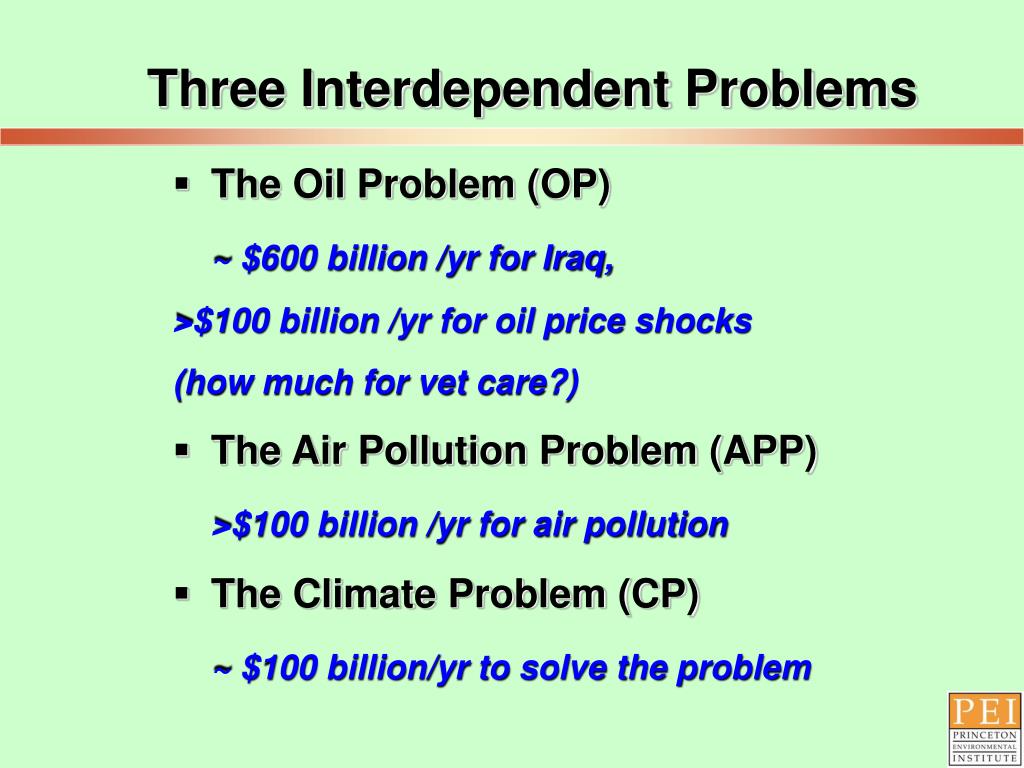 Three Interdependent Problems

▪ The Oil Problem (OP)

~ \$600 billion /yr for Iraq,

>\$100 billion /yr for oil price shocks

(how much for vet care?)

▪ The Air Pollution Problem (APP)

>\$100 billion /yr for air pollution

▪ The Climate Problem (CP)

~ \$100 billion/yr to solve the problem

PEI
PRINCETON
ENVIRONMENTAL
INSTITUTE